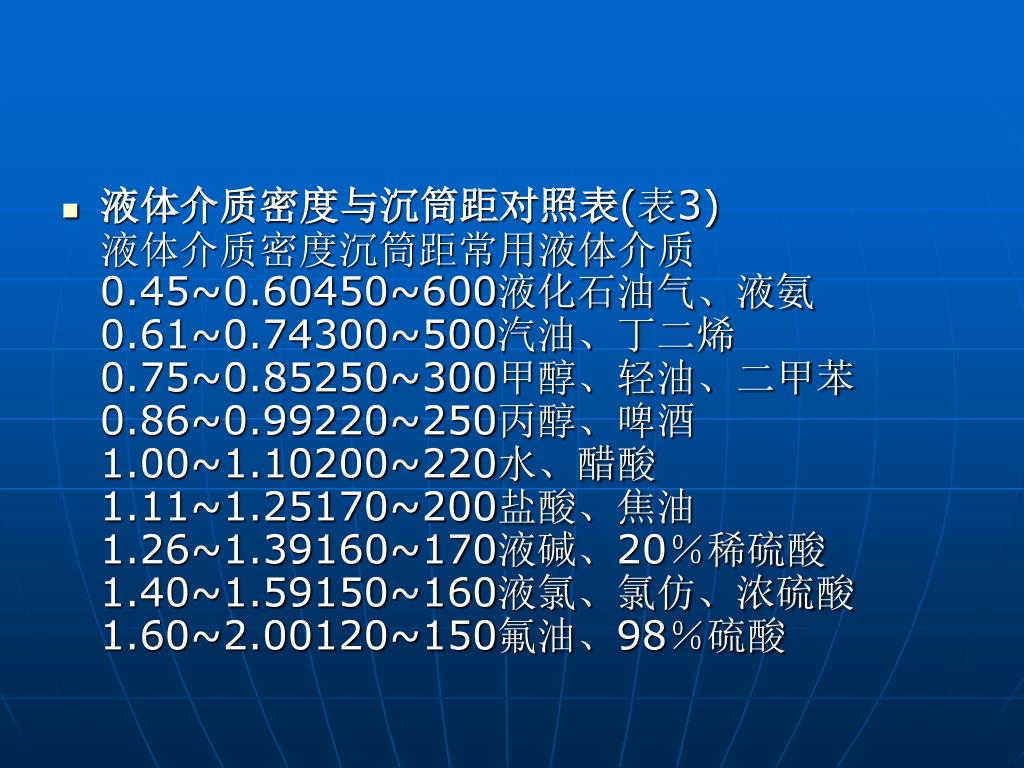 液体介质密度与沉筒距对照表(表3)
液体介质密度沉筒距常用液体介质
0.45~0.60450~600液化石油气、液氨
0.61~0.74300~500汽油、丁二烯
0.75~0.85250~300甲醇、轻油、二甲苯
0.86~0.99220~250丙醇、啤酒
1.00~1.10200~220水、醋酸
1.11~1.25170~200盐酸、焦油
1.26~1.39160~170液碱、20％稀硫酸
1.40~1.59150~160液氯、氯仿、浓硫酸
1.60~2.00120~150氟油、98％硫酸